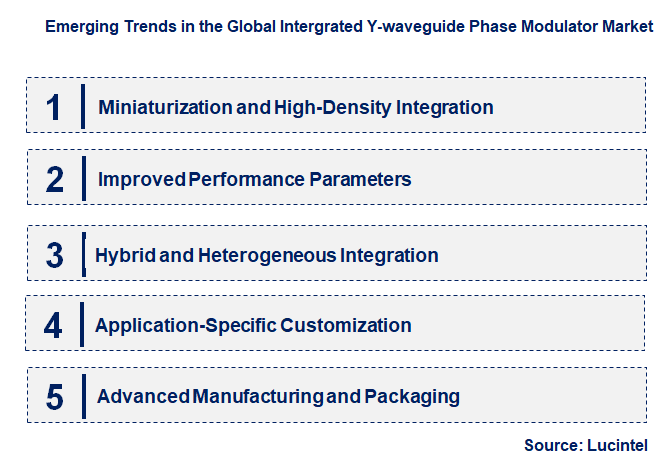 Emerging Trends in the Global Intergrated Y-waveguide Phase Modulator Market

1 Miniaturization and High-Density Integration

2 Improved Performance Parameters

3 Hybrid and Heterogeneous Integration

4 Application-Specific Customization

5 Advanced Manufacturing and Packaging

Source: Lucintel